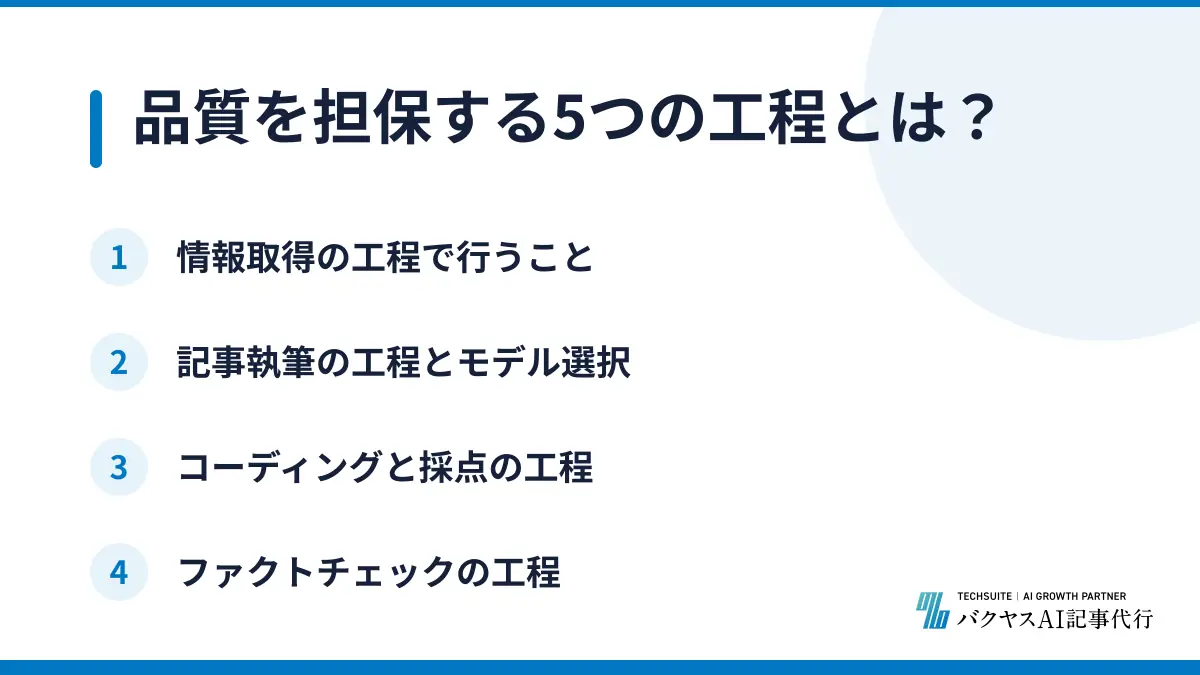 品質を担保する5つの工程とは？

1 情報取得の工程で行うこと

2 記事執筆の工程とモデル選択

3 コーディングと採点の工程

4 ファクトチェックの工程

TECHSUITE | AI GROWTH PARTNER
バクヤスAI記事代行